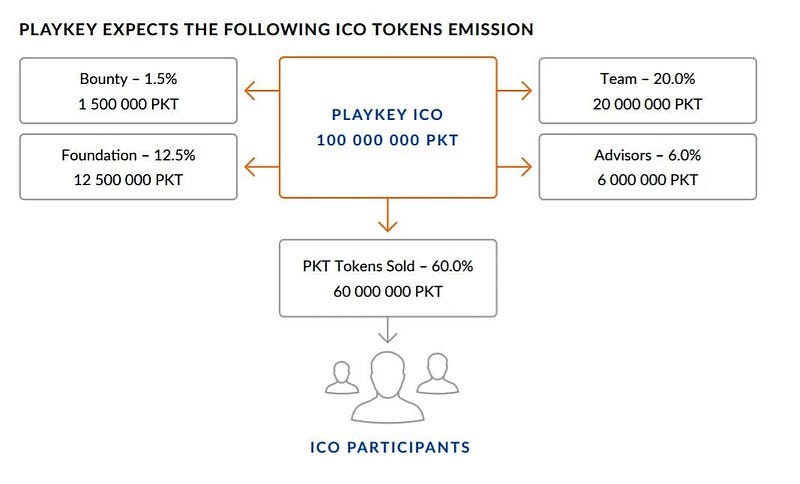 PLAYKEY EXPECTS THE FOLLOWING ICO TOKENS EMISSION

Bounty – 1.5%
1 500 000 PKT

Foundation – 12.5%
12 500 000 PKT

PLAYKEY ICO
100 000 000 PKT

Team – 20.0%
20 000 000 PKT

Advisors – 6.0%
6 000 000 PKT

PKT Tokens Sold – 60.0%
60 000 000 PKT

ICO PARTICIPANTS